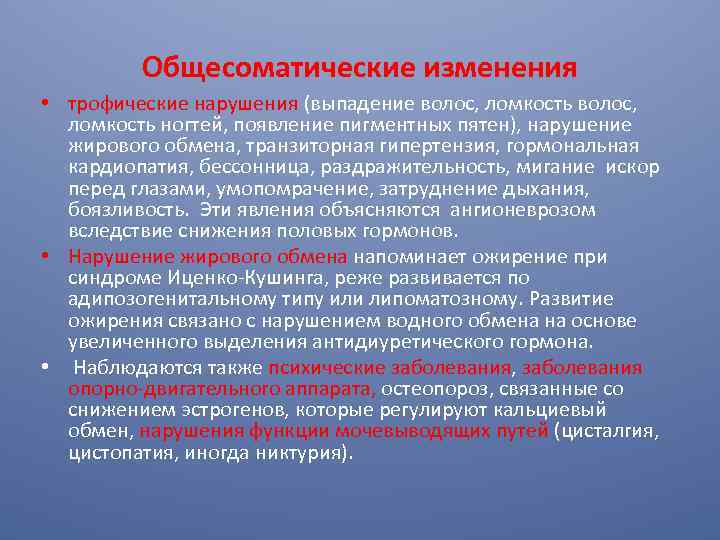 Общесоматические изменения

• трофические нарушения (выпадение волос, ломкость волос, ломкость ногтей, появление пигментных пятен), нарушение жирового обмена, транзиторная гипертензия, гормональная кардиопатия, бессонница, раздражительность, мигание искор перед глазами, умопомрачение, затруднение дыхания, боязливость. Эти явления объясняются ангионеврозом вследствие снижения половых гормонов.

• Нарушение жирового обмена напоминает ожирение при синдроме Иценко-Кушинга, реже развивается по адипозогенитальному типу или липоматозному. Развитие ожирения связано с нарушением водного обмена на основе увеличенного выделения антидиуретического гормона.

• Наблюдаются также психические заболевания, заболевания опорно-двигательного аппарата, остеопороз, связанные со снижением эстрогенов, которые регулируют кальциевый обмен, нарушения функции мочевыводящих путей (цисталгия, цистопатия, иногда никтурия).